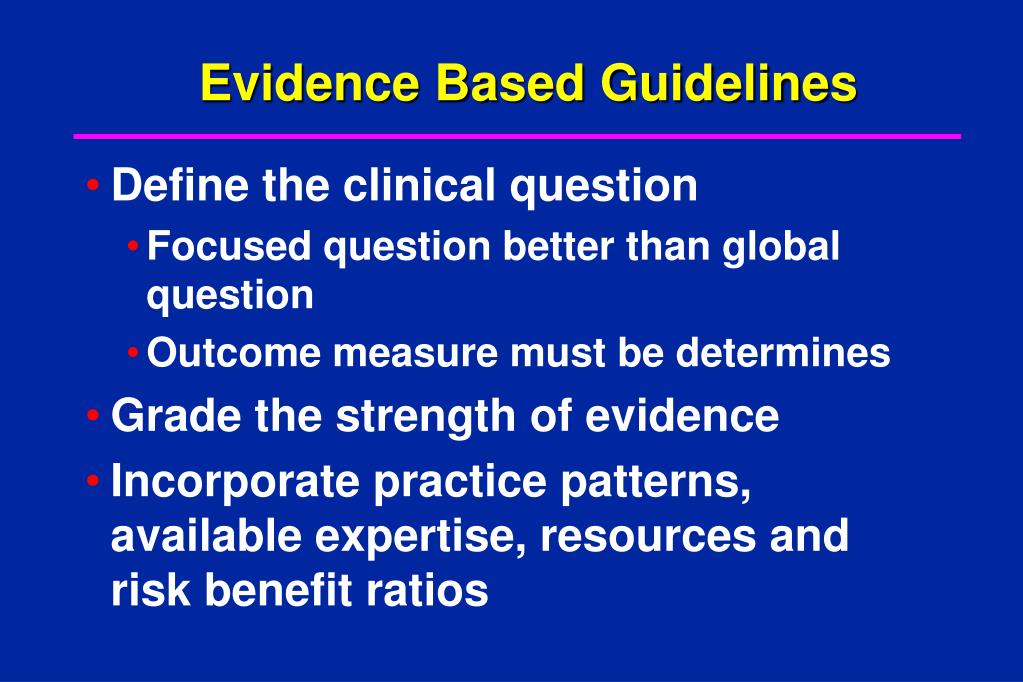 Evidence Based Guidelines

• Define the clinical question

• Focused question better than global question

• Outcome measure must be determines

• Grade the strength of evidence

• Incorporate practice patterns, available expertise, resources and risk benefit ratios